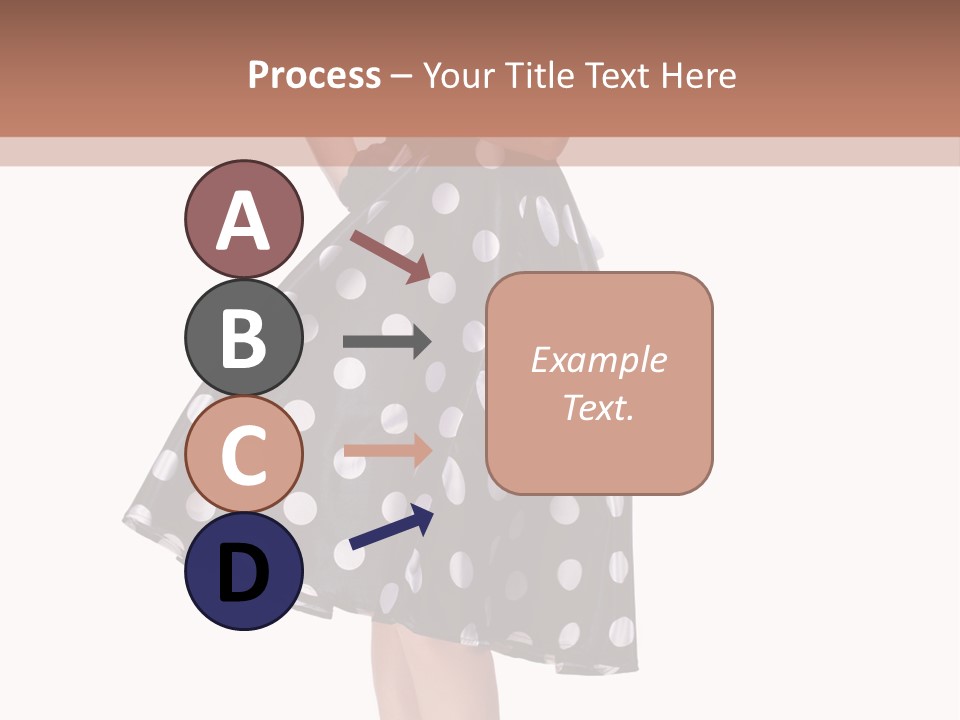 Process – Your Title Text Here

A

B

C

D

Example Text.